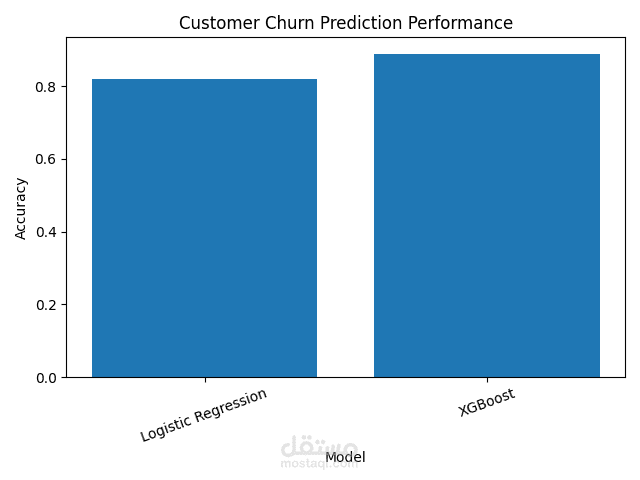 Customer Churn Prediction Performance

Accuracy

0.8
0.6
0.4
0.2
0.0

Logistic Regression
XGBoost

Model

مستقل
mostaql.com